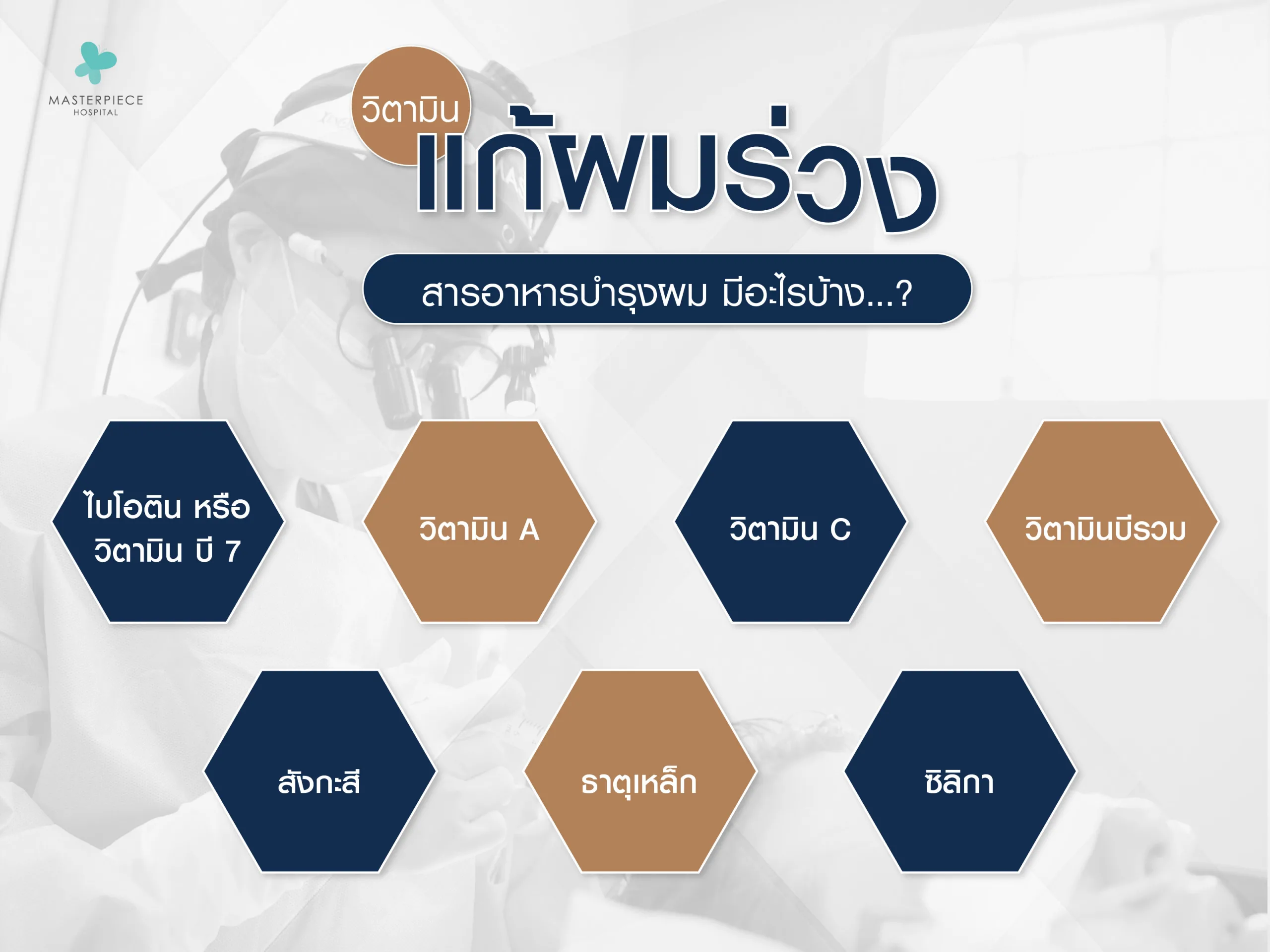 MASTERPIECE
HOSPITAL

วิตามิน
แก้ผมร่วง

สารอาหารบำรุงผม มีอะไรบ้าง...?

ไบโอติน หรือ
วิตามิน บี 7

วิตามิน A

วิตามิน C

วิตามินบีรวม

สังกะสี

ธาตุเหล็ก

ซิลิกา